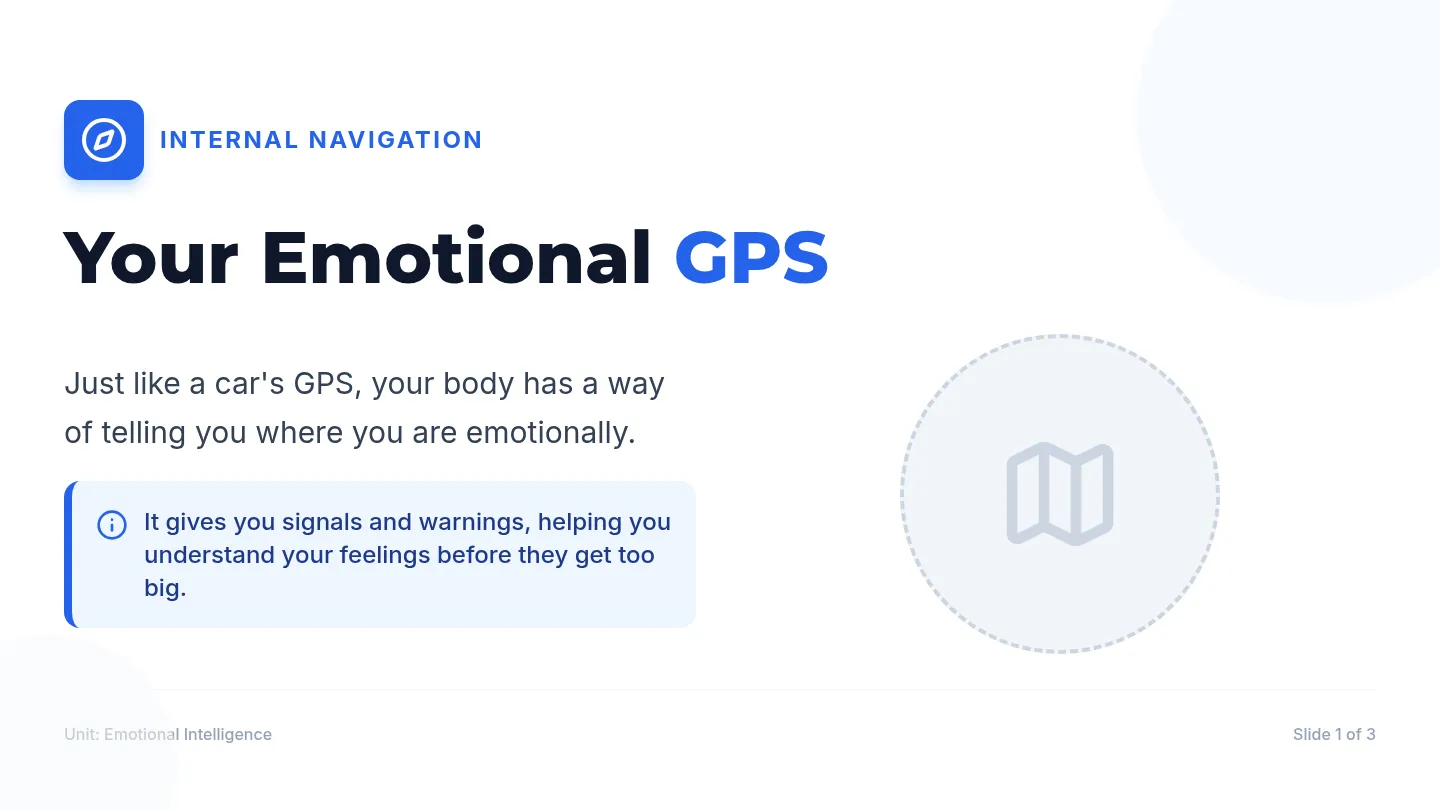 INTERNAL NAVIGATION

Your Emotional GPS

Just like a car's GPS, your body has a way of telling you where you are emotionally.

It gives you signals and warnings, helping you understand your feelings before they get too big.

Unit: Emotional Intelligence

Slide 1 of 3